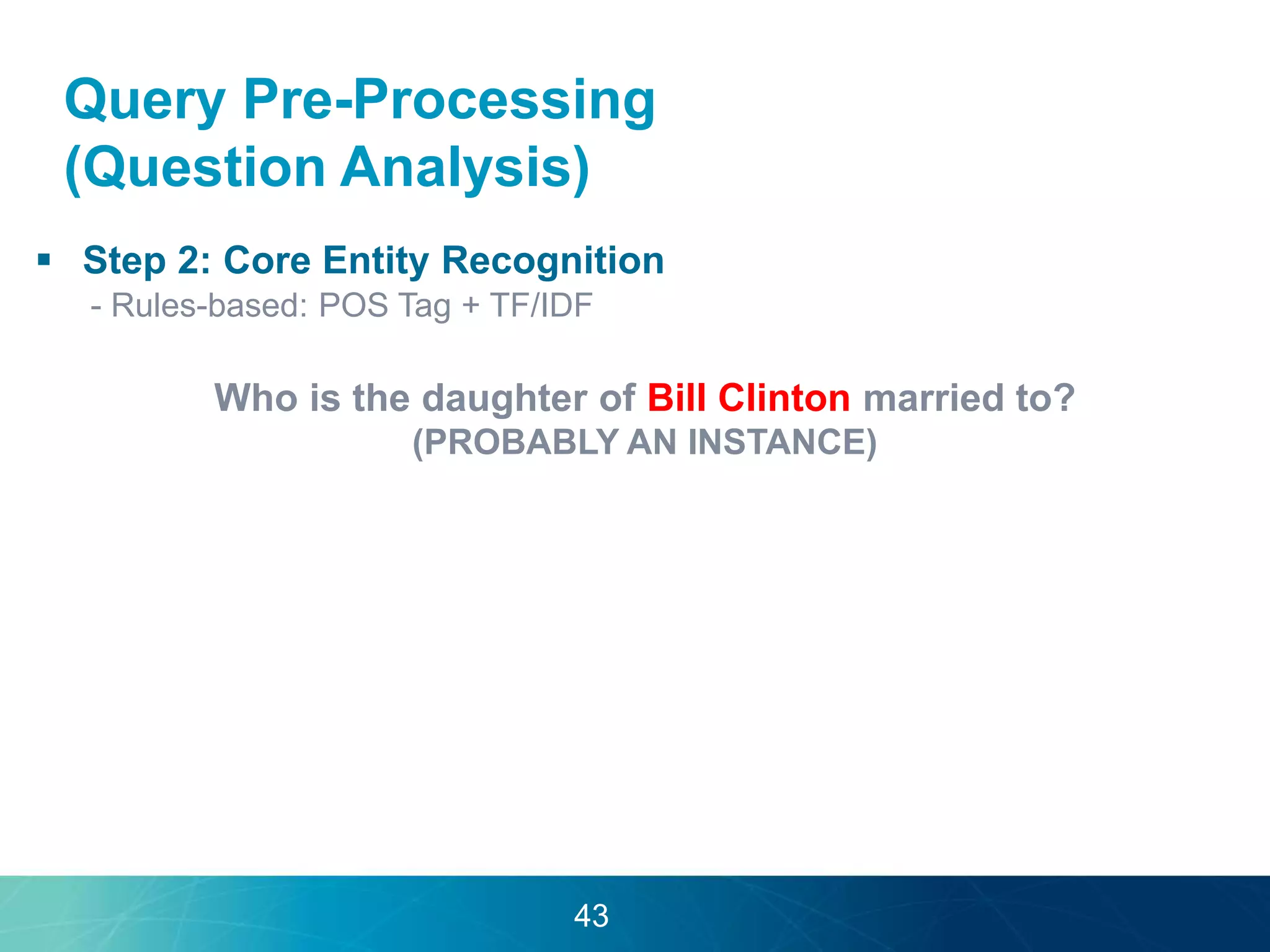 Query Pre-Processing (Question Analysis)

▪ Step 2: Core Entity Recognition
- Rules-based: POS Tag + TF/IDF

Who is the daughter of Bill Clinton married to?
(PROBABLY AN INSTANCE)

43